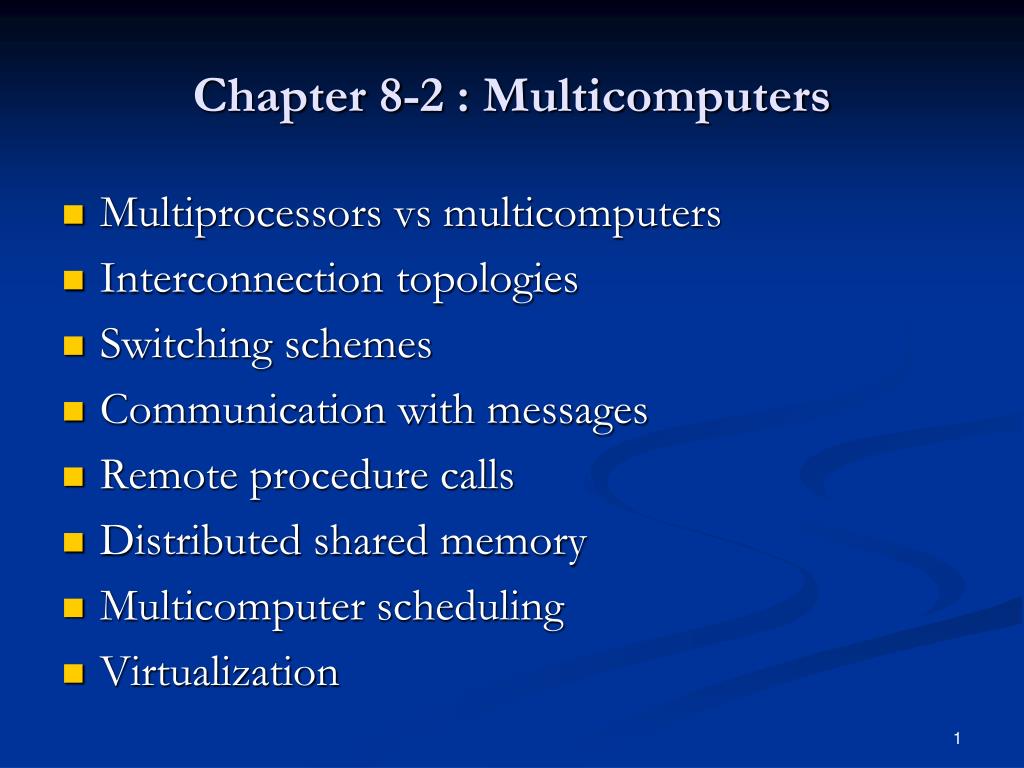 Chapter 8-2 : Multicomputers

- Multiprocessors vs multicomputers
- Interconnection topologies
- Switching schemes
- Communication with messages
- Remote procedure calls
- Distributed shared memory
- Multicomputer scheduling
- Virtualization

1